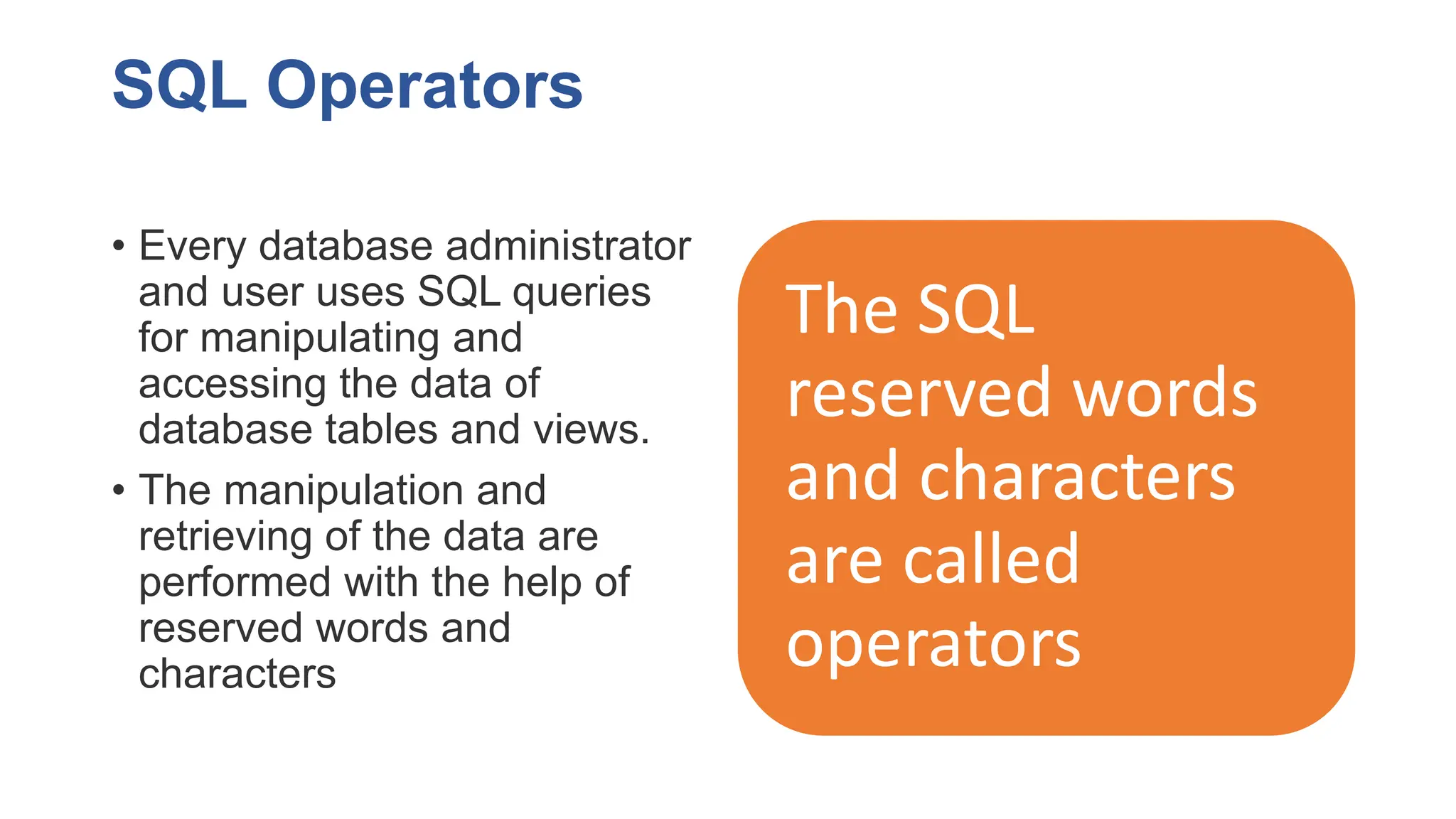 SQL Operators

• Every database administrator and user uses SQL queries for manipulating and accessing the data of database tables and views.

• The manipulation and retrieving of the data are performed with the help of reserved words and characters

The SQL reserved words and characters are called operators